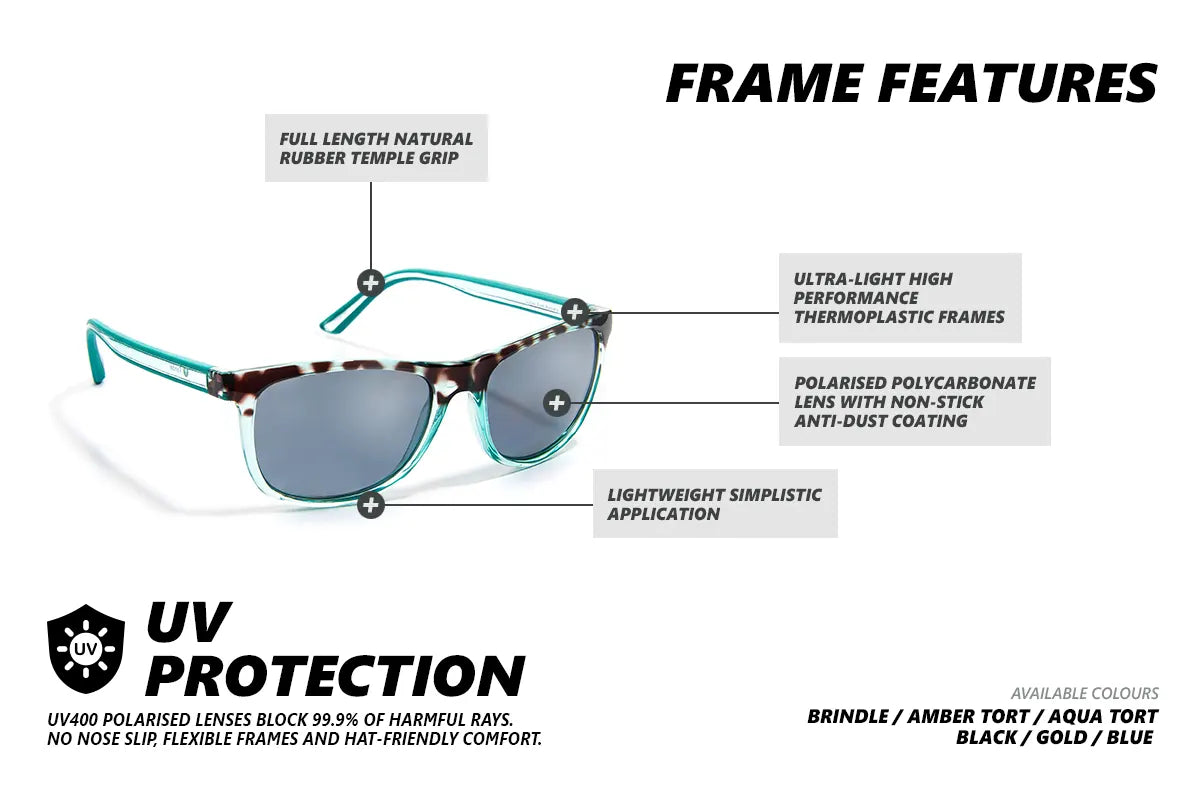 FRAME FEATURES

FULL LENGTH NATURAL RUBBER TEMPLE GRIP

ULTRA-LIGHT HIGH PERFORMANCE THERMOPLASTIC FRAMES

POLARISED POLYCARBONATE LENS WITH NON-STICK ANTI-DUST COATING

LIGHTWEIGHT SIMPLISTIC APPLICATION

UV

UV PROTECTION

UV400 POLARISED LENSES BLOCK 99.9% OF HARMFUL RAYS. NO NOSE SLIP, FLEXIBLE FRAMES AND HAT-FRIENDLY COMFORT.

AVAILABLE COLOURS

BRINDLE / AMBER TORT / AQUA TORT
BLACK / GOLD / BLUE